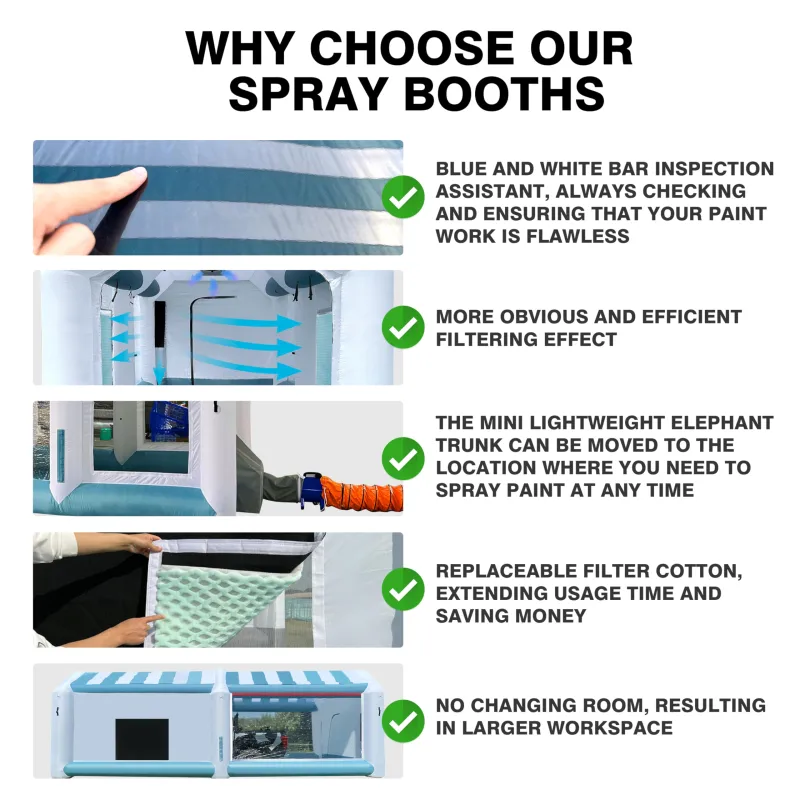 WHY CHOOSE OUR SPRAY BOOTHS

BLUE AND WHITE BAR INSPECTION ASSISTANT, ALWAYS CHECKING AND ENSURING THAT YOUR PAINT WORK IS FLAWLESS

MORE OBVIOUS AND EFFICIENT FILTERING EFFECT

THE MINI LIGHTWEIGHT ELEPHANT TRUNK CAN BE MOVED TO THE LOCATION WHERE YOU NEED TO SPRAY PAINT AT ANY TIME

REPLACEABLE FILTER COTTON, EXTENDING USAGE TIME AND SAVING MONEY

NO CHANGING ROOM, RESULTING IN LARGER WORKSPACE